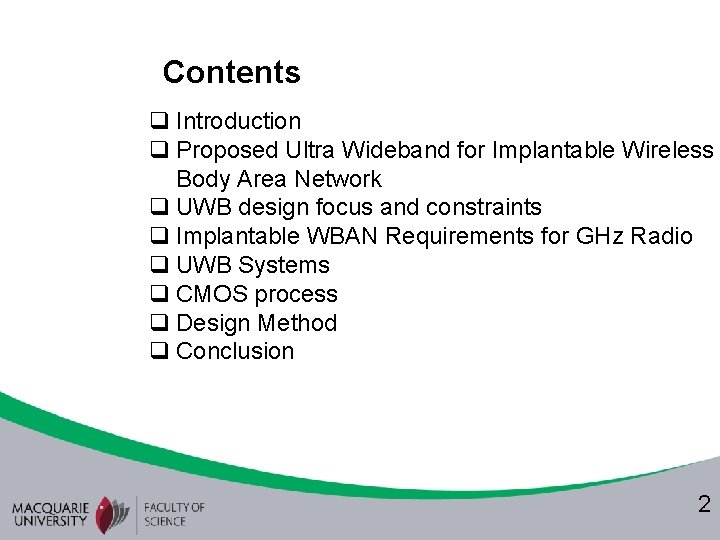 Contents

☐ Introduction
☐ Proposed Ultra Wideband for Implantable Wireless Body Area Network
☐ UWB design focus and constraints
☐ Implantable WBAN Requirements for GHz Radio
☐ UWB Systems
☐ CMOS process
☐ Design Method
☐ Conclusion

MACQUARIE UNIVERSITY

FACULTY OF SCIENCE

2